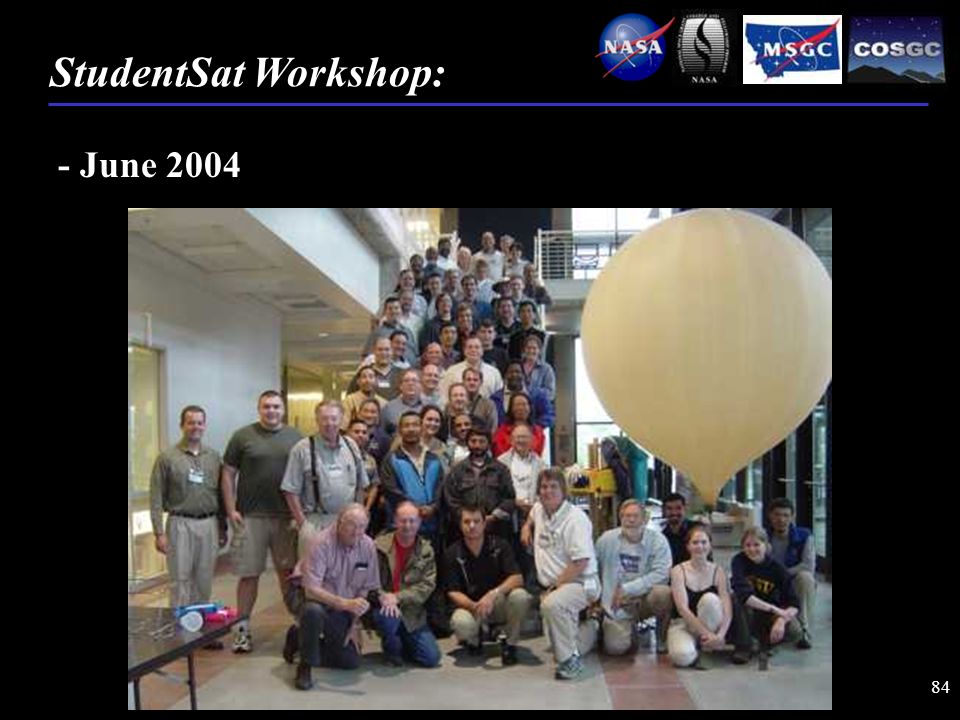 StudentSat Workshop:

NASA

NASA

MSGC

COSGC

- June 2004

84